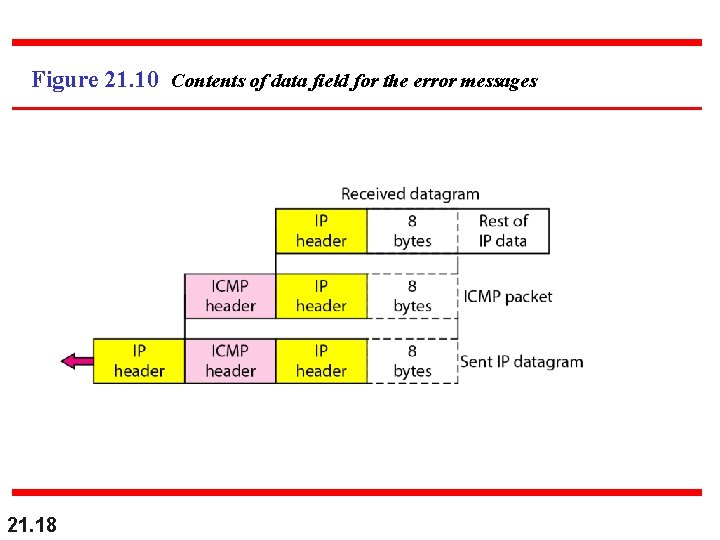 Figure 21.10 Contents of data field for the error messages

Received datagram

IP header
8 bytes
Rest of IP data

ICMP header
IP header
8 bytes
ICMP packet

IP header
ICMP header
IP header
8 bytes
Sent IP datagram

21.18